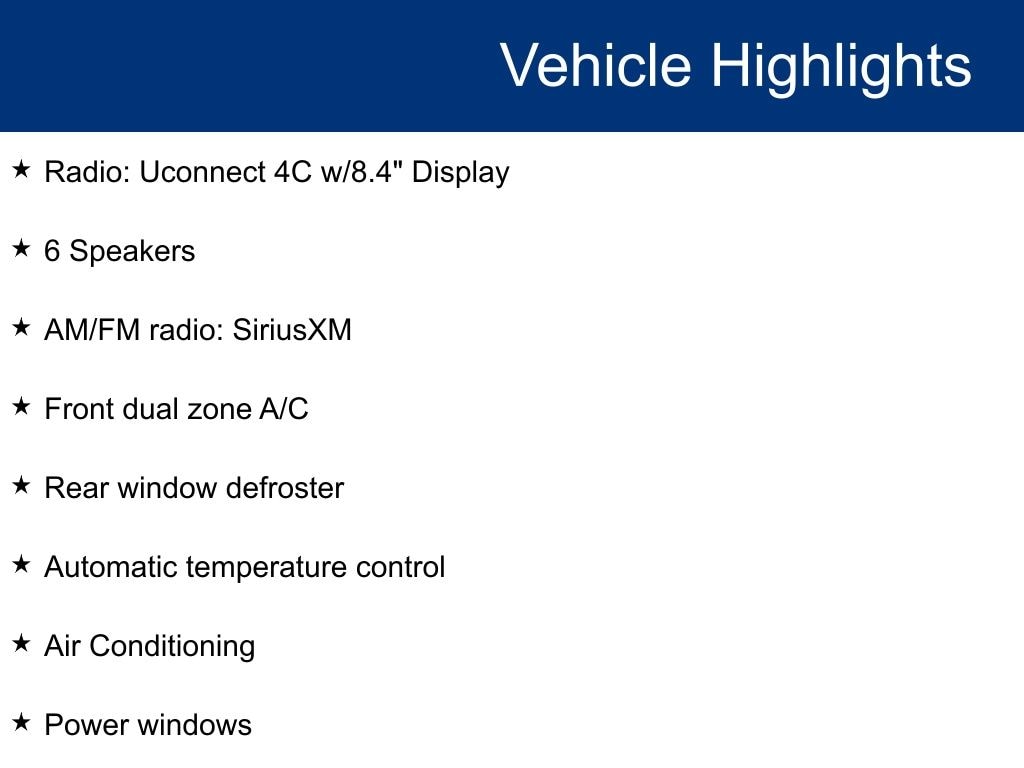 Vehicle Highlights

★ Radio: Uconnect 4C w/8.4" Display

★ 6 Speakers

★ AM/FM radio: SiriusXM

★ Front dual zone A/C

★ Rear window defroster

★ Automatic temperature control

★ Air Conditioning

★ Power windows